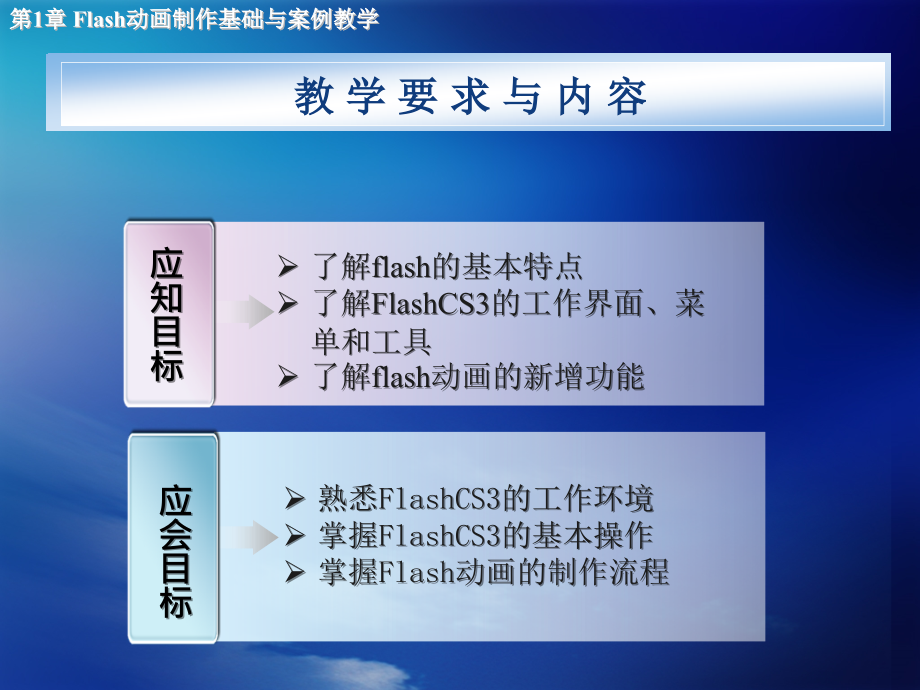 第1章 Flash动画制作基础与案例教学

教学要求与内容

应知目标

➢ 了解flash的基本特点
➢ 了解FlashCS3的工作界面、菜单和工具
➢ 了解flash动画的新增功能

应会目标

➢ 熟悉FlashCS3的工作环境
➢ 掌握FlashCS3的基本操作
➢ 掌握Flash动画的制作流程